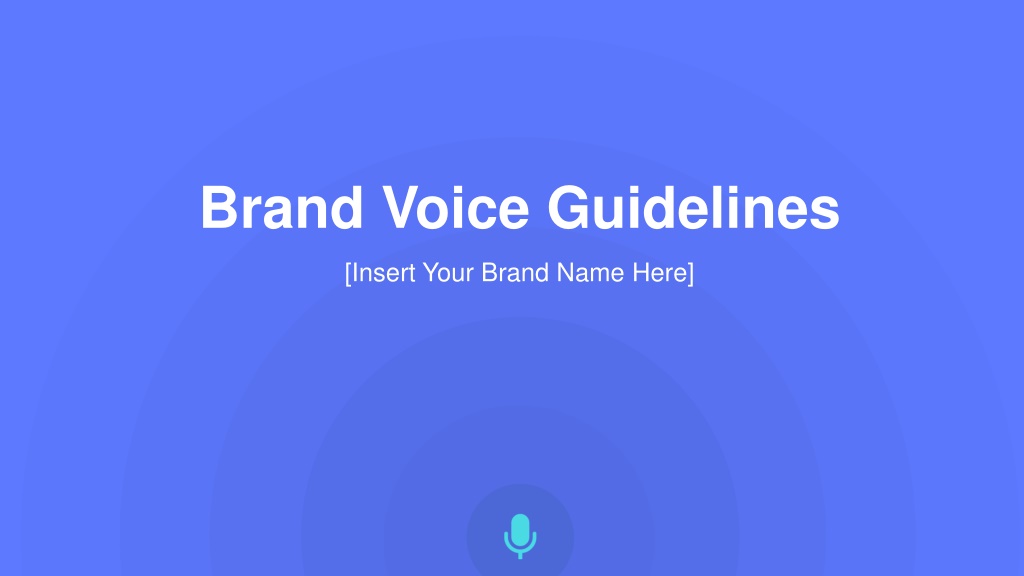 Brand Voice Guidelines

[Insert Your Brand Name Here]